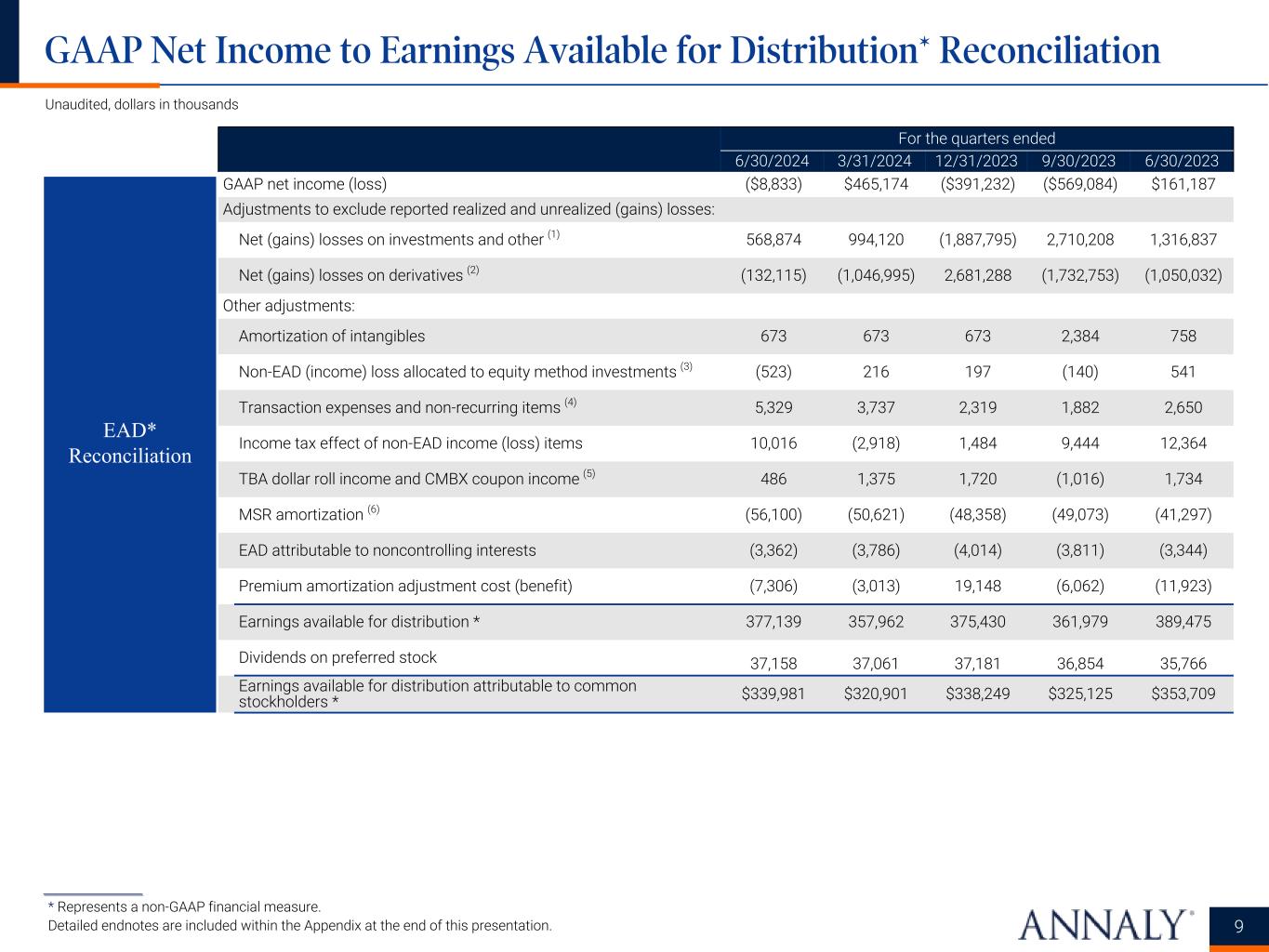 GAAP Net Income to Earnings Available for Distribution* Reconciliation

Unaudited, dollars in thousands

EAD* Reconciliation

| | For the quarters ended | | | | |
|---|---|---|---|---|---|
| | 6/30/2024 | 3/31/2024 | 12/31/2023 | 9/30/2023 | 6/30/2023 |
| GAAP net income (loss) | (\$8,833) | \$465,174 | (\$391,232) | (\$569,084) | \$161,187 |
| Adjustments to exclude reported realized and unrealized (gains) losses: | | | | | |
| Net (gains) losses on investments and other $^{(1)}$ | 568,874 | 994,120 | (1,887,795) | 2,710,208 | 1,316,837 |
| Net (gains) losses on derivatives $^{(2)}$ | (132,115) | (1,046,995) | 2,681,288 | (1,732,753) | (1,050,032) |
| Other adjustments: | | | | | |
| Amortization of intangibles | 673 | 673 | 673 | 2,384 | 758 |
| Non-EAD (income) loss allocated to equity method investments $^{(3)}$ | (523) | 216 | 197 | (140) | 541 |
| Transaction expenses and non-recurring items $^{(4)}$ | 5,329 | 3,737 | 2,319 | 1,882 | 2,650 |
| Income tax effect of non-EAD income (loss) items | 10,016 | (2,918) | 1,484 | 9,444 | 12,364 |
| TBA dollar roll income and CMBX coupon income $^{(5)}$ | 486 | 1,375 | 1,720 | (1,016) | 1,734 |
| MSR amortization $^{(6)}$ | (56,100) | (50,621) | (48,358) | (49,073) | (41,297) |
| EAD attributable to noncontrolling interests | (3,362) | (3,786) | (4,014) | (3,811) | (3,344) |
| Premium amortization adjustment cost (benefit) | (7,306) | (3,013) | 19,148 | (6,062) | (11,923) |
| Earnings available for distribution * | 377,139 | 357,962 | 375,430 | 361,979 | 389,475 |
| Dividends on preferred stock | 37,158 | 37,061 | 37,181 | 36,854 | 35,766 |
| Earnings available for distribution attributable to common stockholders * | \$339,981 | \$320,901 | \$338,249 | \$325,125 | \$353,709 |

* Represents a non-GAAP financial measure.
Detailed endnotes are included within the Appendix at the end of this presentation.

ANNALY®

9